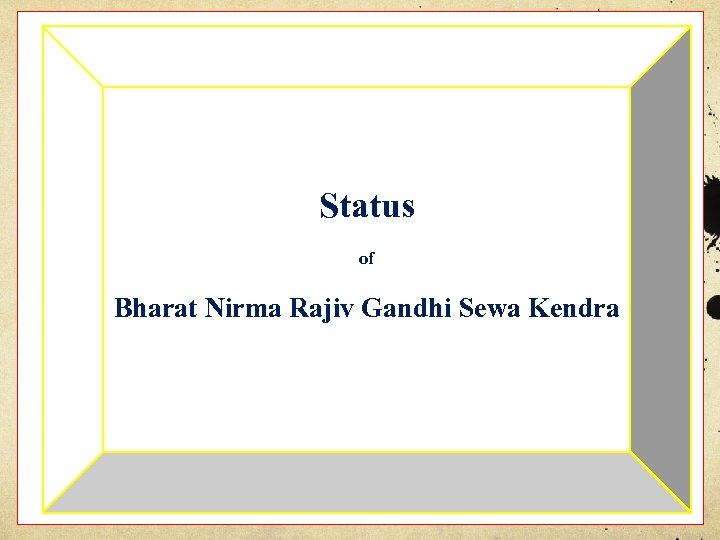 Status

of

Bharat Nirma Rajiv Gandhi Sewa Kendra